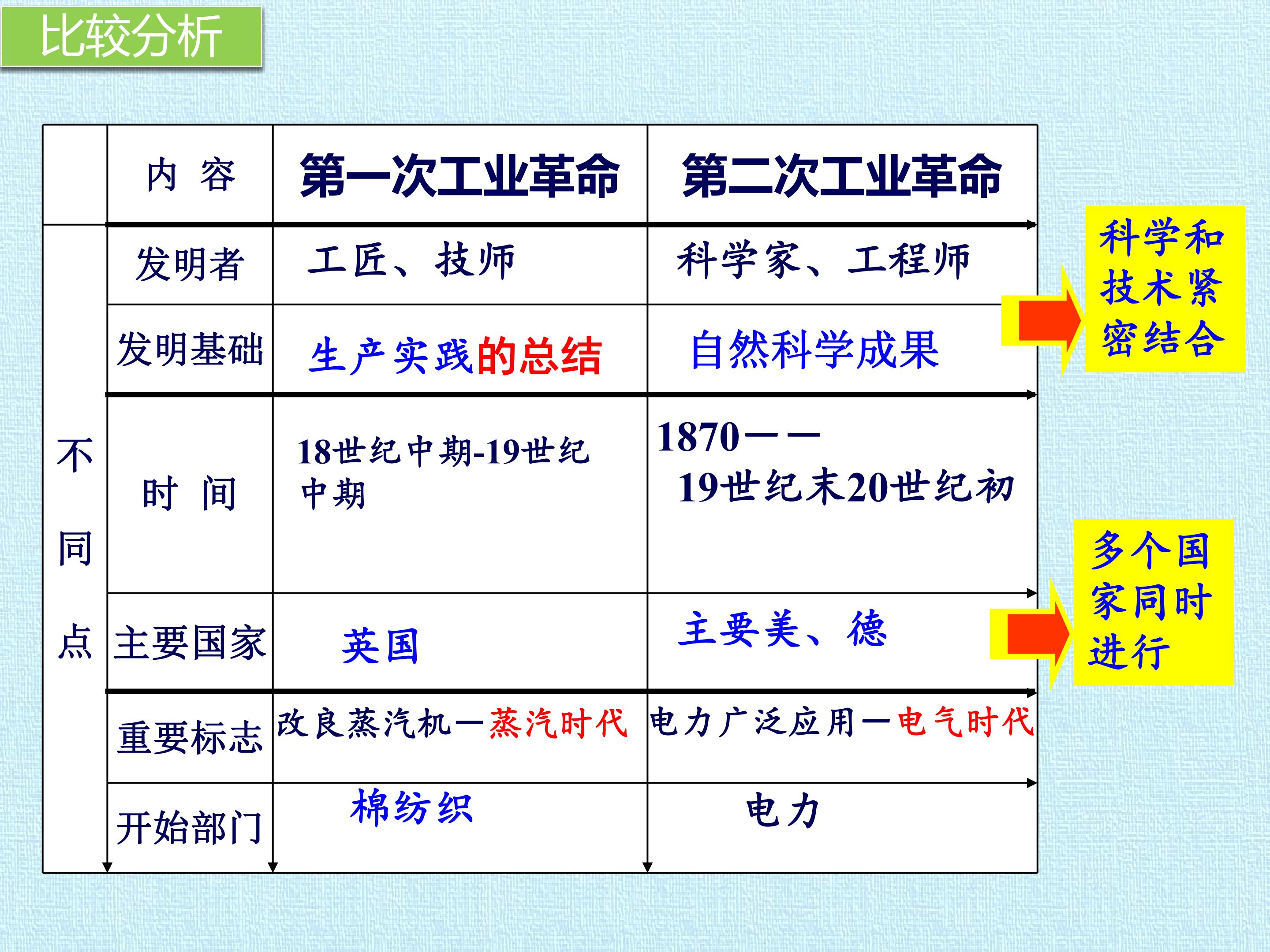 比较分析

| | 内 容 | 第一次工业革命 | 第二次工业革命 |
|---|---|---|---|
| 不同点 | 发明者 | 工匠、技师 | 科学家、工程师 |
| | 发明基础 | 生产实践的总结 | 自然科学成果 |
| | 时 间 | 18世纪中期-19世纪中期 | 1870—— 19世纪末20世纪初 |
| | 主要国家 | 英国 | 主要美、德 |
| | 重要标志 | 改良蒸汽机—蒸汽时代 | 电力广泛应用—电气时代 |
| | 开始部门 | 棉纺织 | 电力 |

科学和技术紧密结合

多个国家同时进行